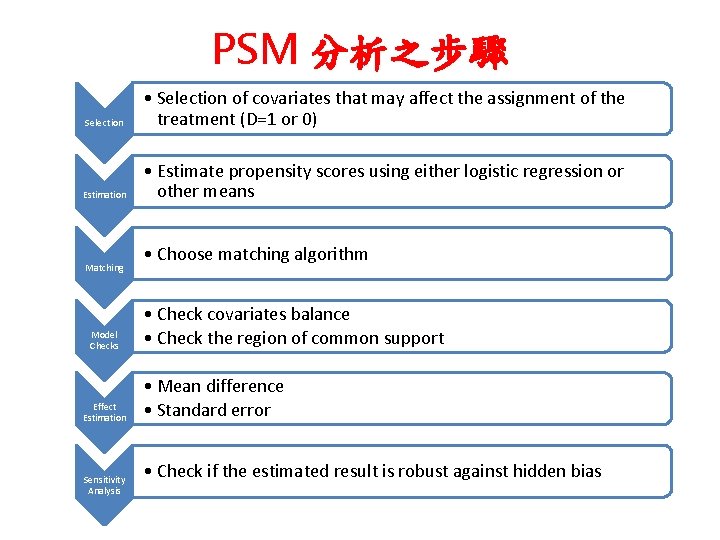 PSM 分析之步驟

Selection
• Selection of covariates that may affect the assignment of the treatment (D=1 or 0)

Estimation
• Estimate propensity scores using either logistic regression or other means

Matching
• Choose matching algorithm

Model Checks
• Check covariates balance
• Check the region of common support

Effect Estimation
• Mean difference
• Standard error

Sensitivity Analysis
• Check if the estimated result is robust against hidden bias